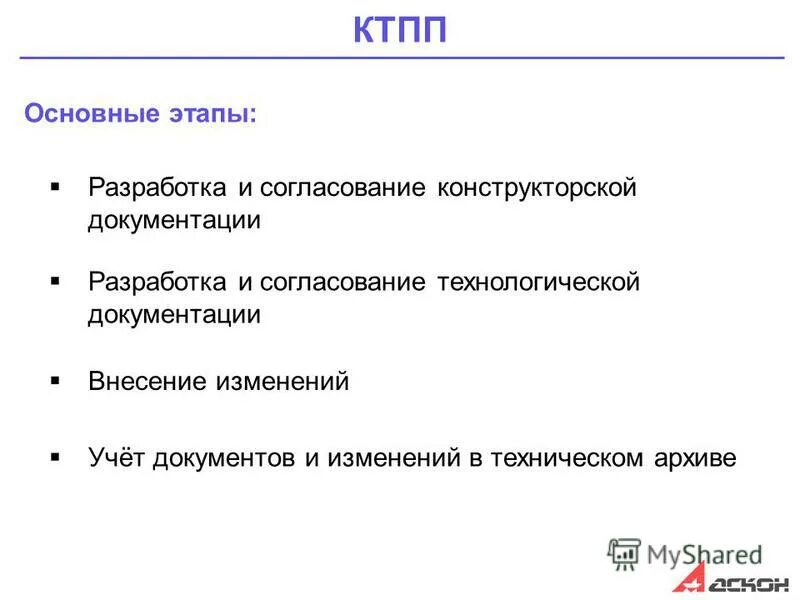 КТПП

Основные этапы:

▪ Разработка и согласование конструкторской документации

▪ Разработка и согласование технологической документации

▪ Внесение изменений

▪ Учёт документов и изменений в техническом архиве

MyShared

АСКОН